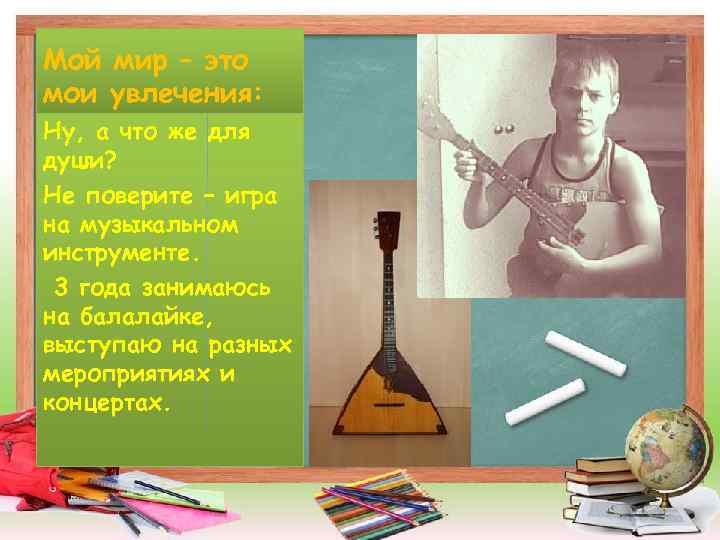 Мой мир – это мои увлечения:

Ну, а что же для души?

Не поверите – игра на музыкальном инструменте.

3 года занимаюсь на балалайке, выступаю на разных мероприятиях и концертах.